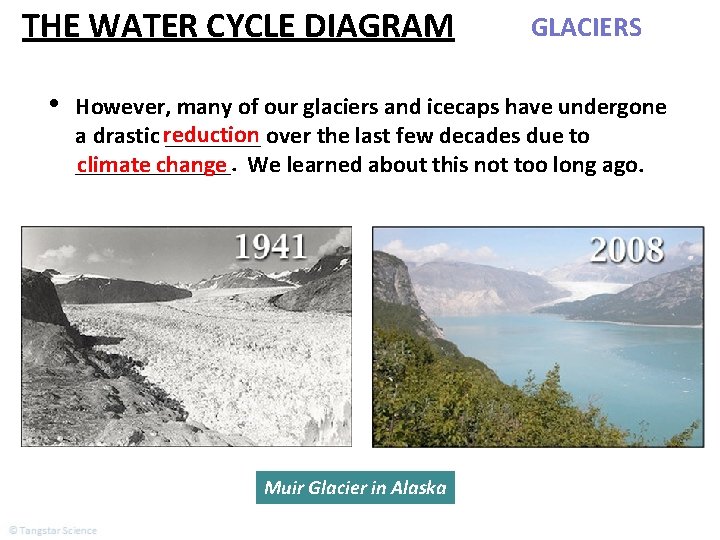 THE WATER CYCLE DIAGRAM

GLACIERS

• However, many of our glaciers and icecaps have undergone a drastic reduction over the last few decades due to climate change. We learned about this not too long ago.

1941

2008

Muir Glacier in Alaska

© Tangstar Science